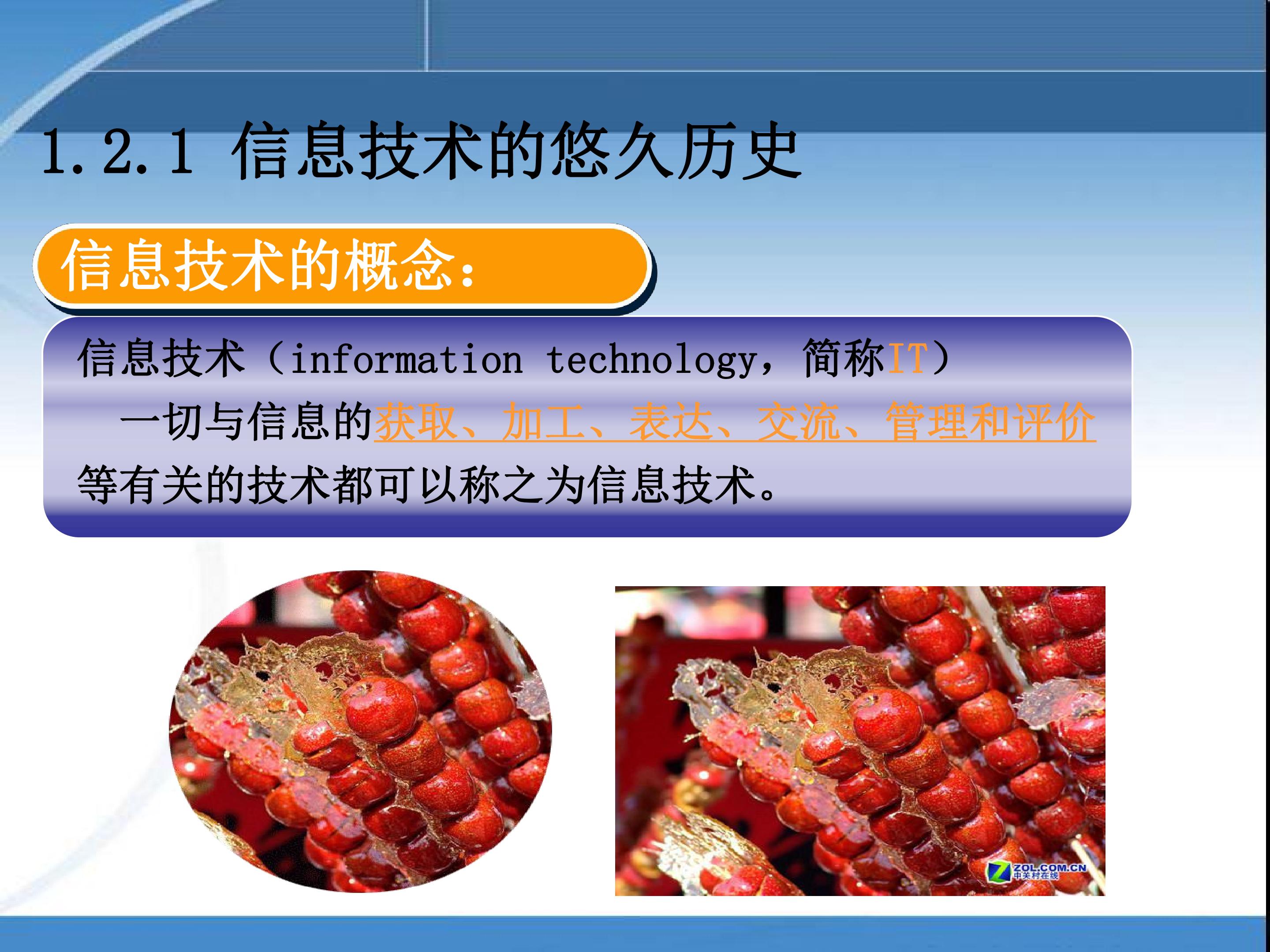 1.2.1 信息技术的悠久历史

信息技术的概念:

信息技术(information technology,简称IT)

一切与信息的获取、加工、表达、交流、管理和评价等有关的技术都可以称之为信息技术。

ZOL.COM.CN
中关村在线